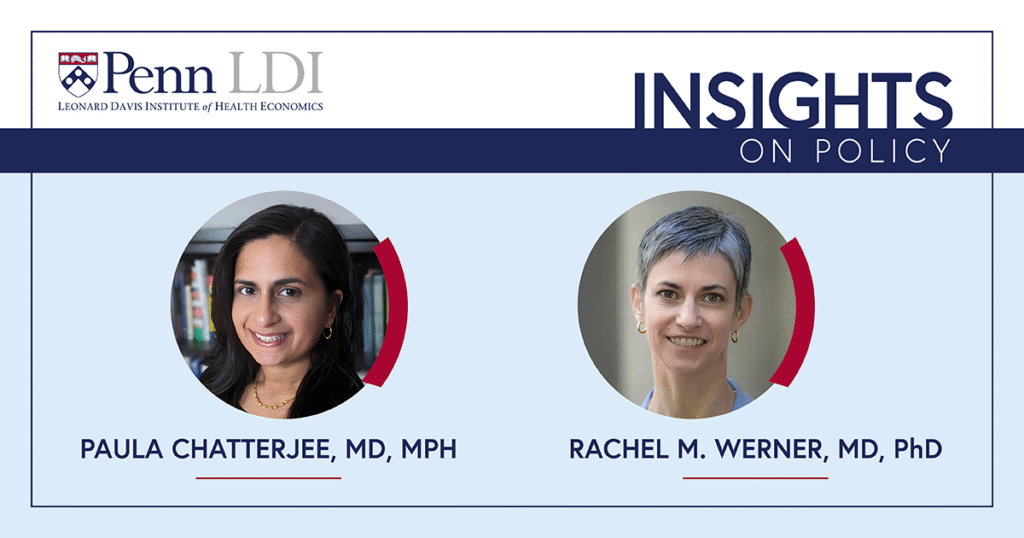 Penn LDI
LEONARD DAVIS INSTITUTE of HEALTH ECONOMICS

INSIGHTS
ON POLICY

PAULA CHATTERJEE, MD, MPH

RACHEL M. WERNER, MD, PhD